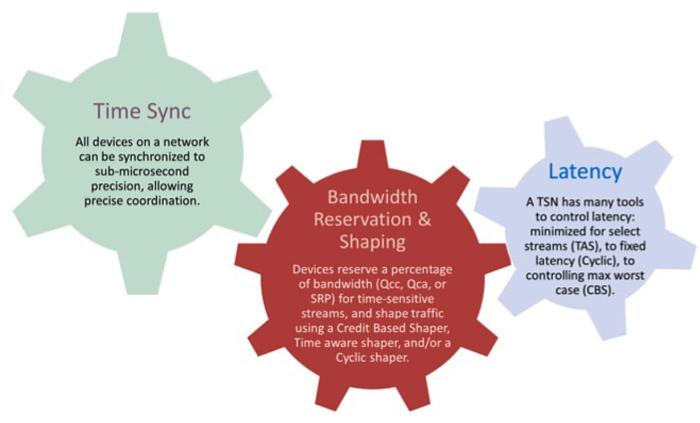 Time Sync

All devices on a network can be synchronized to sub-microsecond precision, allowing precise coordination.

Bandwidth Reservation & Shaping

Devices reserve a percentage of bandwidth (Qcc, Qca, or SRP) for time-sensitive streams, and shape traffic using a Credit Based Shaper, Time aware shaper, and/or a Cyclic shaper.

Latency

A TSN has many tools to control latency: minimized for select streams (TAS), to fixed latency (Cyclic), to controlling max worst case (CBS).